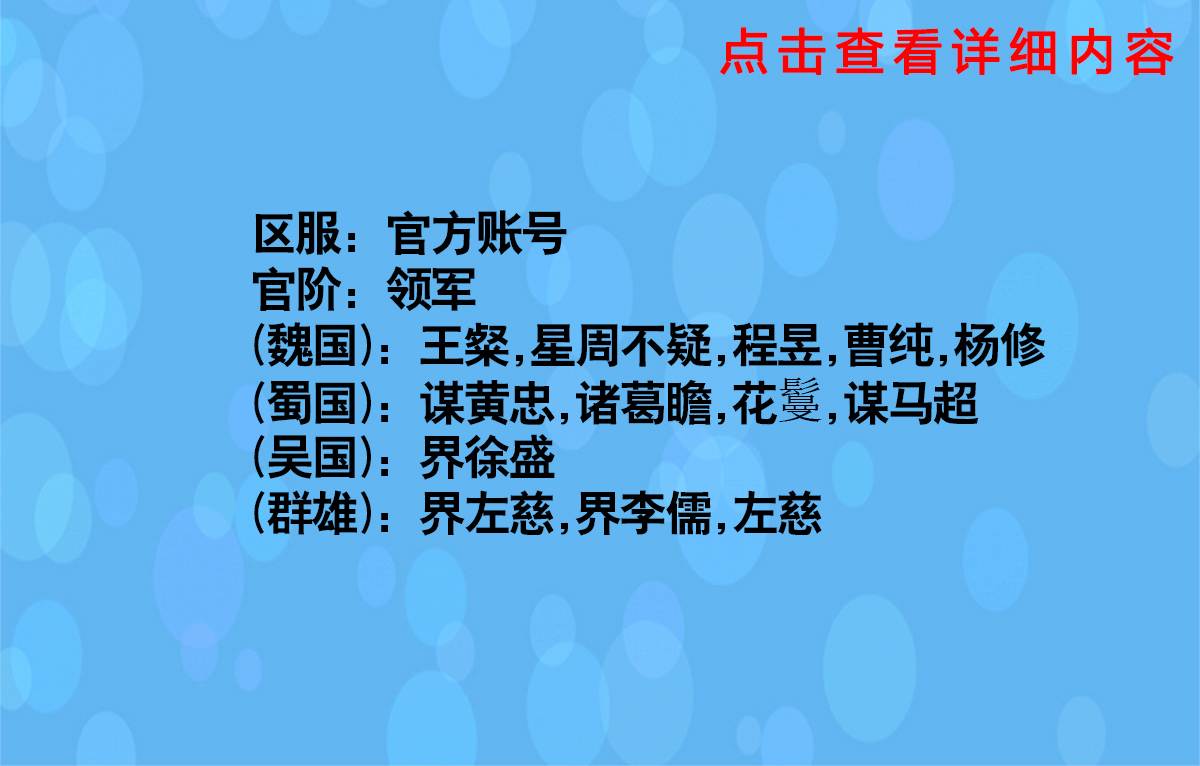 点击查看详细内容

区服：官方账号
官阶：领军
(魏国)：王粲,星周不疑,程昱,曹纯,杨修
(蜀国)：谋黄忠,诸葛瞻,花鬘,谋马超
(吴国)：界徐盛
(群雄)：界左慈,界李儒,左慈